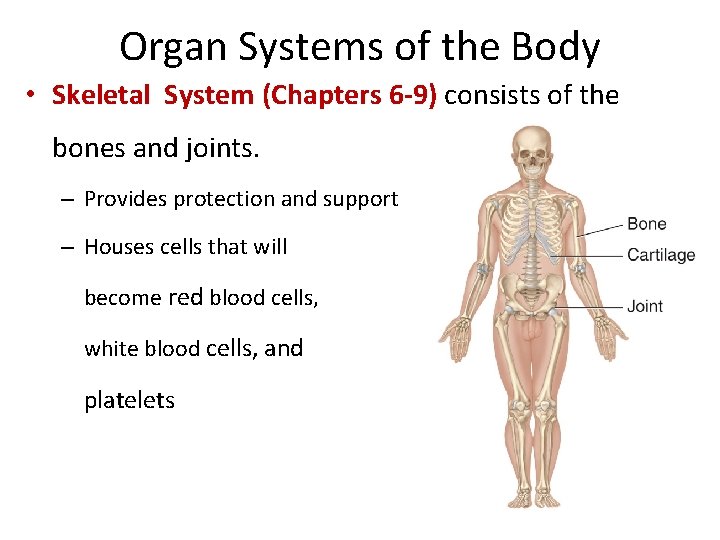 Organ Systems of the Body

• Skeletal System (Chapters 6-9) consists of the bones and joints.

– Provides protection and support

– Houses cells that will become red blood cells, white blood cells, and platelets

Bone
Cartilage
Joint